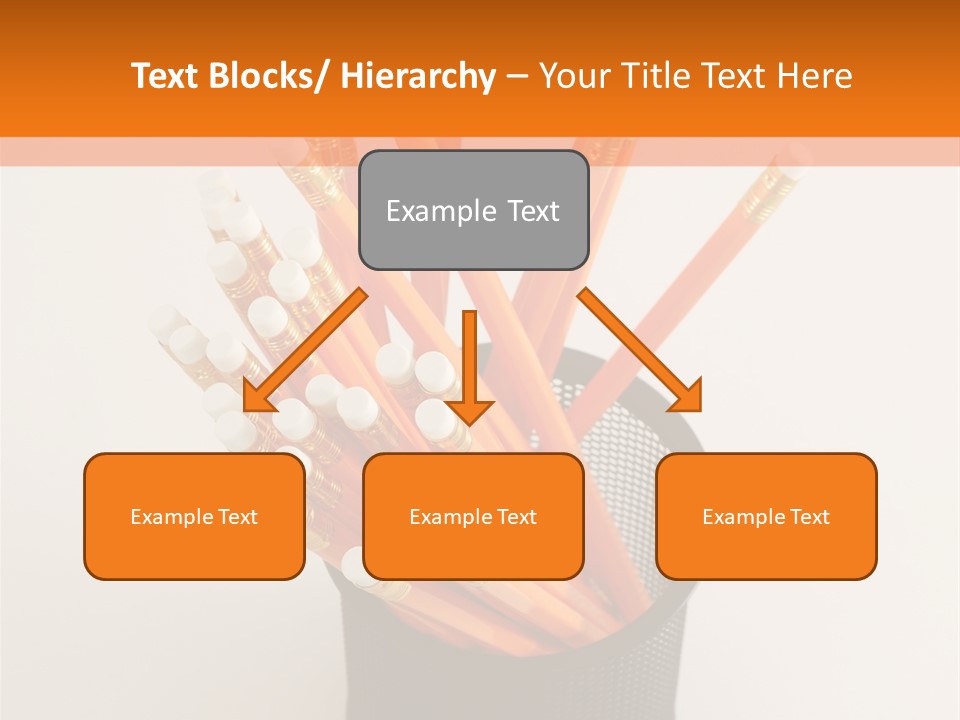 Text Blocks/ Hierarchy – Your Title Text Here

Example Text

Example Text

Example Text

Example Text